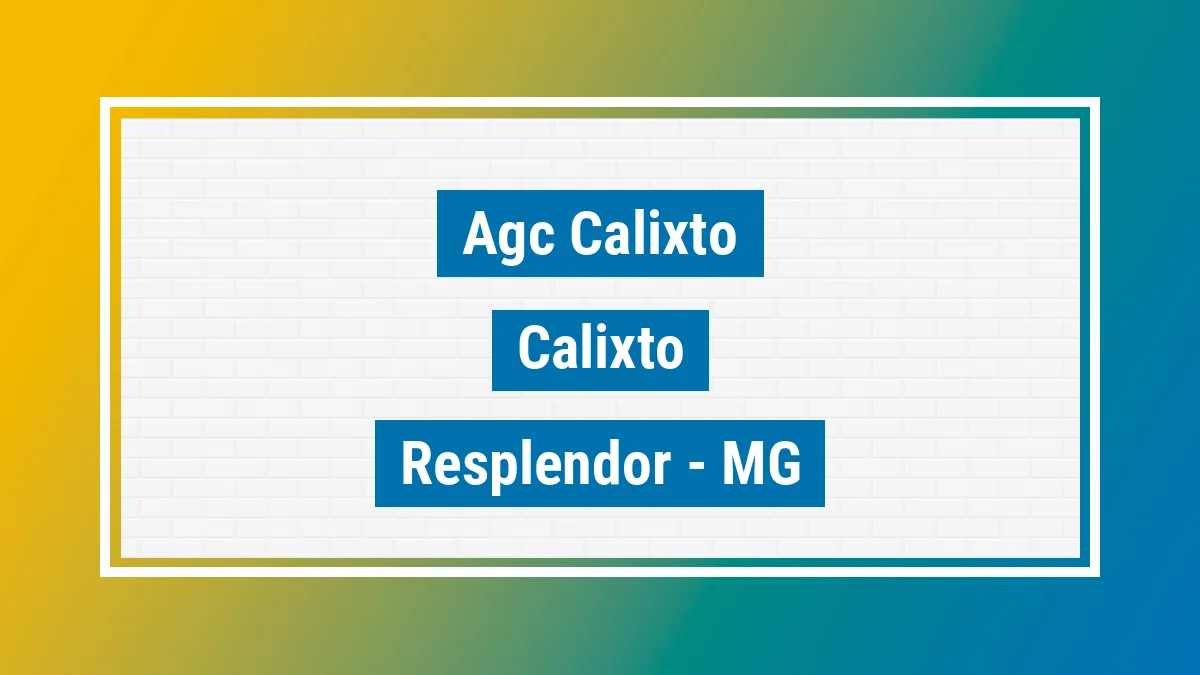 Agc Calixto

Calixto

Resplendor - MG